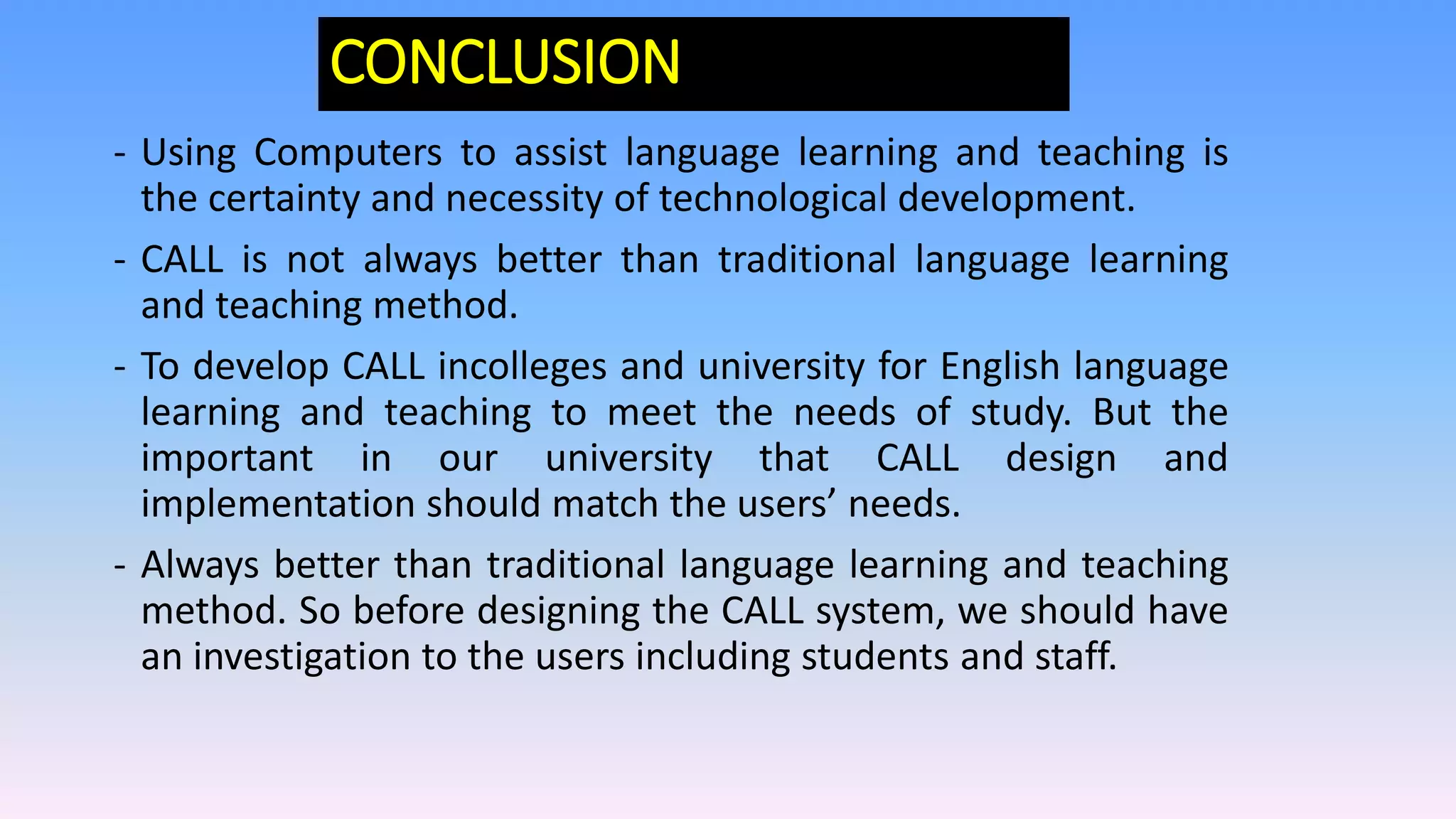 CONCLUSION

- Using Computers to assist language learning and teaching is the certainty and necessity of technological development.

- CALL is not always better than traditional language learning and teaching method.

- To develop CALL incolleges and university for English language learning and teaching to meet the needs of study. But the important in our university that CALL design and implementation should match the users’ needs.

- Always better than traditional language learning and teaching method. So before designing the CALL system, we should have an investigation to the users including students and staff.